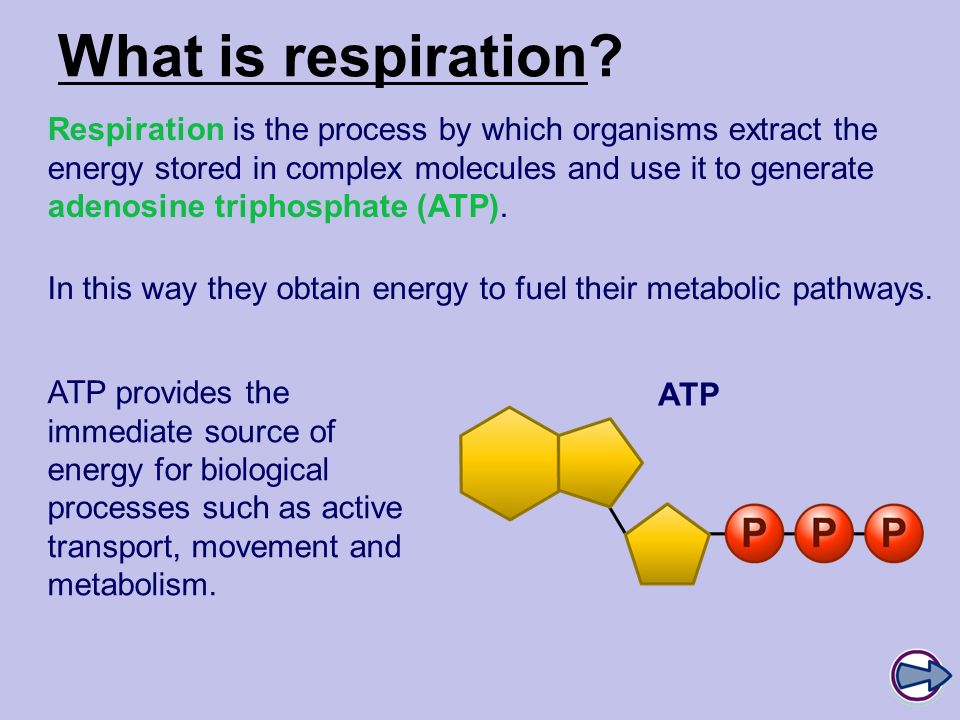 What is respiration?

Respiration is the process by which organisms extract the energy stored in complex molecules and use it to generate adenosine triphosphate (ATP).

In this way they obtain energy to fuel their metabolic pathways.

ATP provides the immediate source of energy for biological processes such as active transport, movement and metabolism.

ATP

P P P